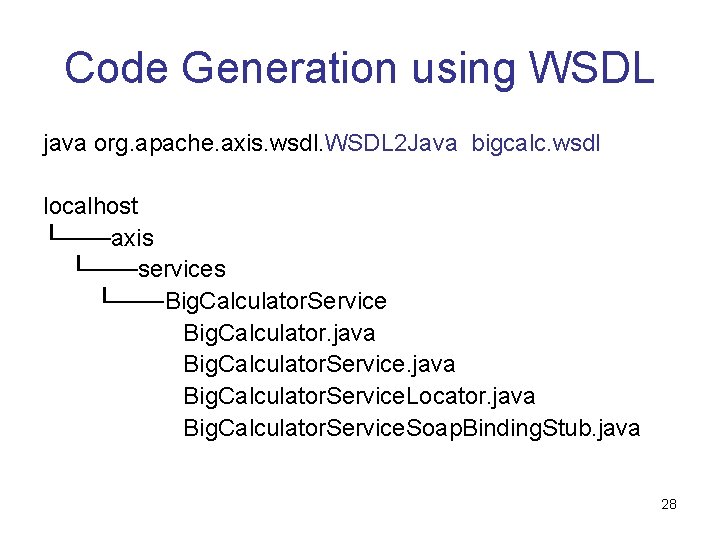 Code Generation using WSDL

java org.apache.axis.wsdl.WSDL2Java bigcalc.wsdl

localhost
└──axis
  └──services
    └──BigCalculatorService
      BigCalculator.java
      BigCalculatorService.java
      BigCalculatorServiceLocator.java
      BigCalculatorServiceSoapBindingStub.java

28